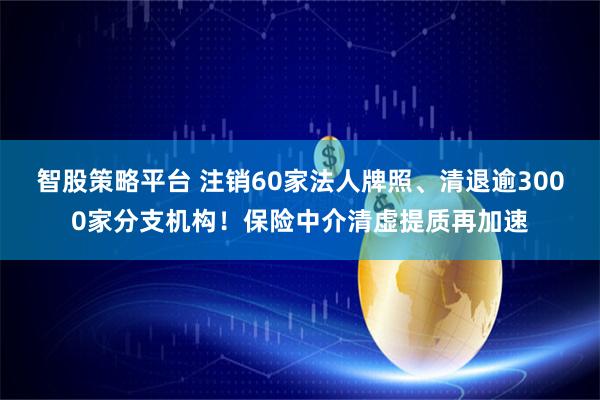 智股策略平台 注销60家法人牌照、清退逾3000家分支机构！保险中介清虚提质再加速